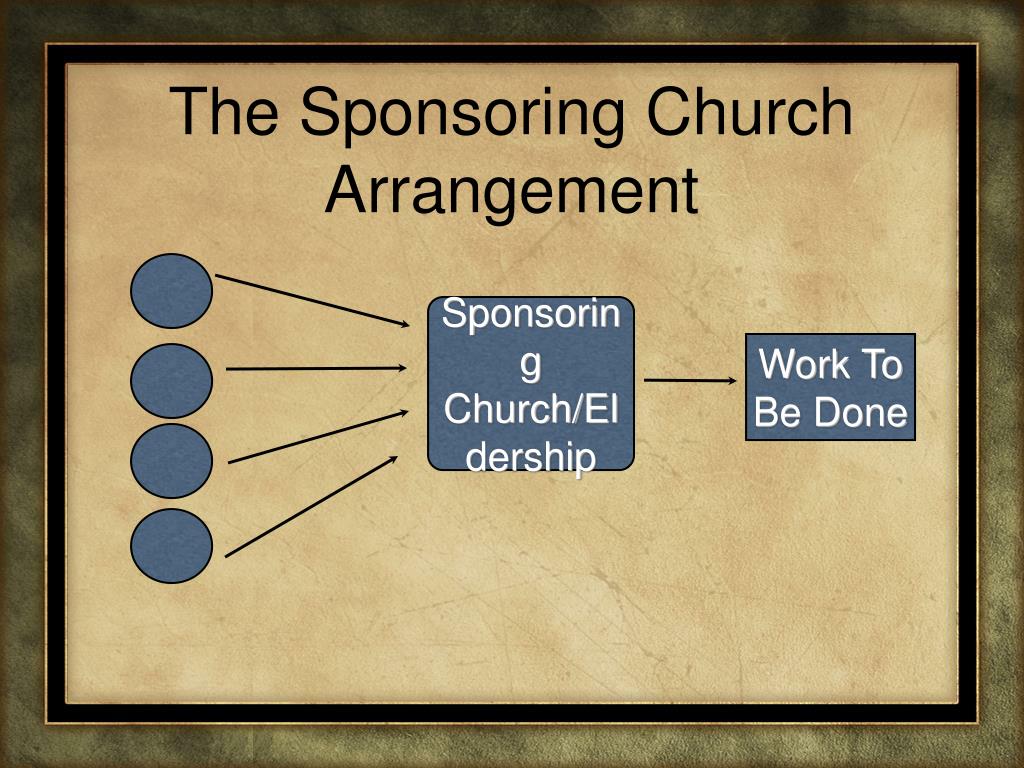 The Sponsoring Church Arrangement

Sponsoring Church/Eldership

Work To Be Done